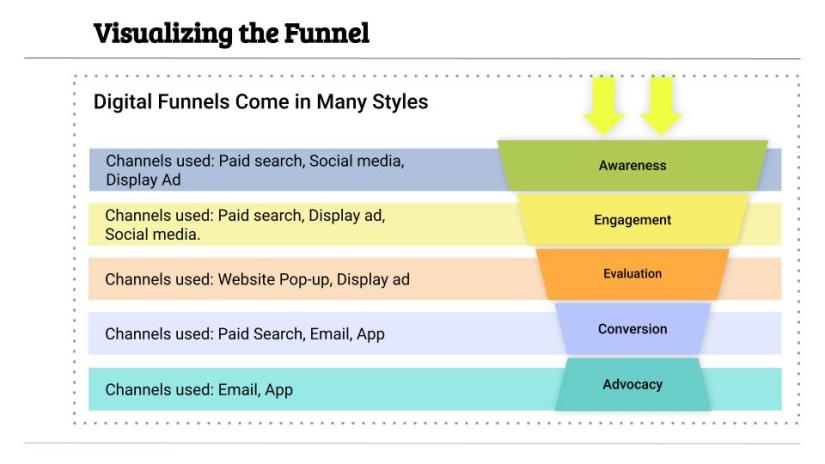 Visualizing the Funnel

Digital Funnels Come in Many Styles

Channels used: Paid search, Social media, Display Ad

Awareness

Channels used: Paid search, Display ad, Social media.

Engagement

Channels used: Website Pop-up, Display ad

Evaluation

Channels used: Paid Search, Email, App

Conversion

Channels used: Email, App

Advocacy